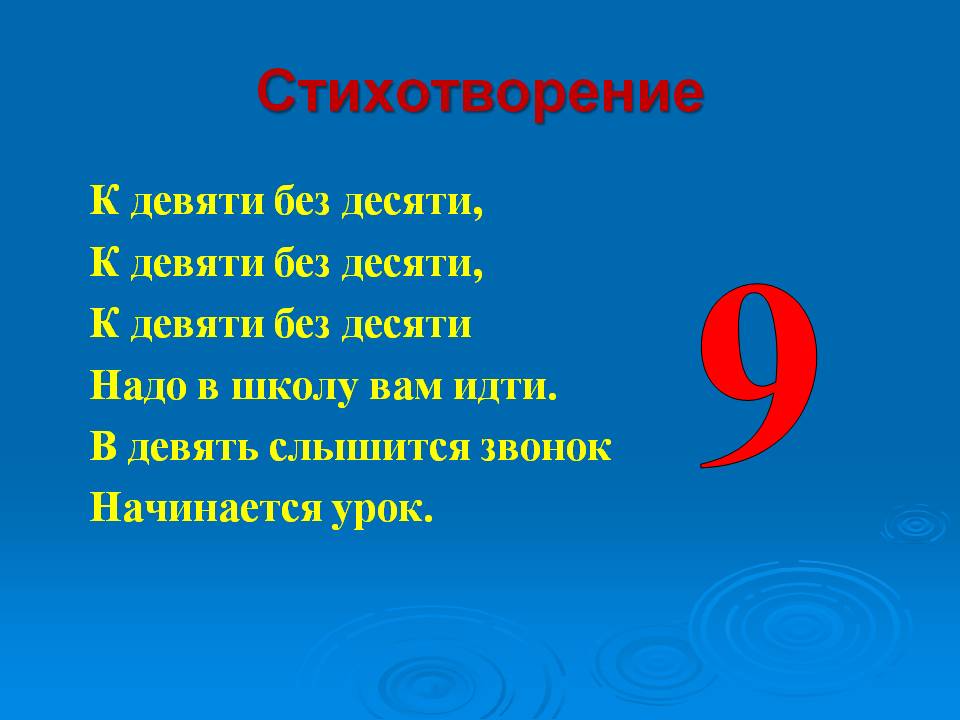 Стихотворение

К девяти без десяти,
К девяти без десяти,
К девяти без десяти
Надо в школу вам идти.
В девять слышится звонок
Начинается урок.

9